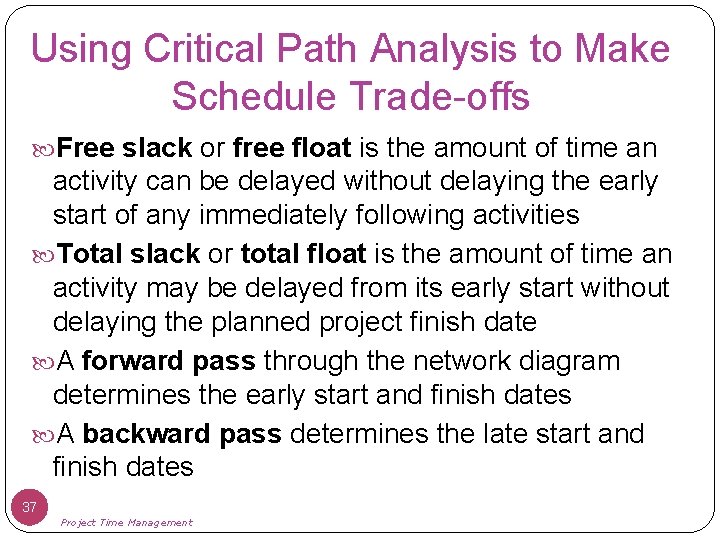 Using Critical Path Analysis to Make Schedule Trade-offs

Free slack or free float is the amount of time an activity can be delayed without delaying the early start of any immediately following activities

Total slack or total float is the amount of time an activity may be delayed from its early start without delaying the planned project finish date

A forward pass through the network diagram determines the early start and finish dates

A backward pass determines the late start and finish dates

37

Project Time Management